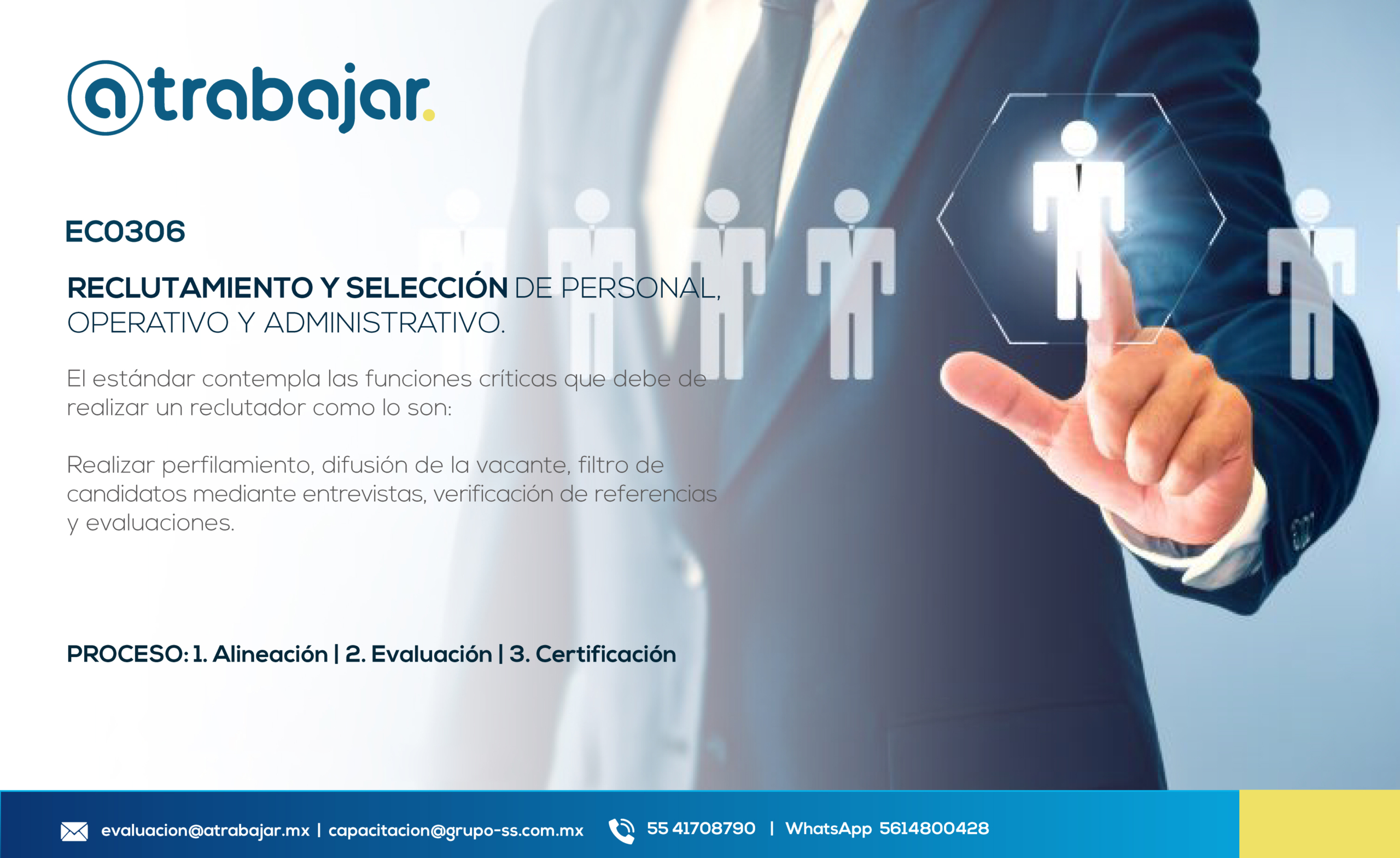 @trabajar.

EC0306

RECLUTAMIENTO Y SELECCIÓN DE PERSONAL, OPERATIVO Y ADMINISTRATIVO.

El estándar contempla las funciones críticas que debe de realizar un reclutador como lo son:

Realizar perfilamiento, difusión de la vacante, filtro de candidatos mediante entrevistas, verificación de referencias y evaluaciones.

PROCESO: 1. Alineación | 2. Evaluación | 3. Certificación

evaluacion@atrabajar.mx | capacitacion@grupo-ss.com.mx 55 41708790 | WhatsApp 5614800428